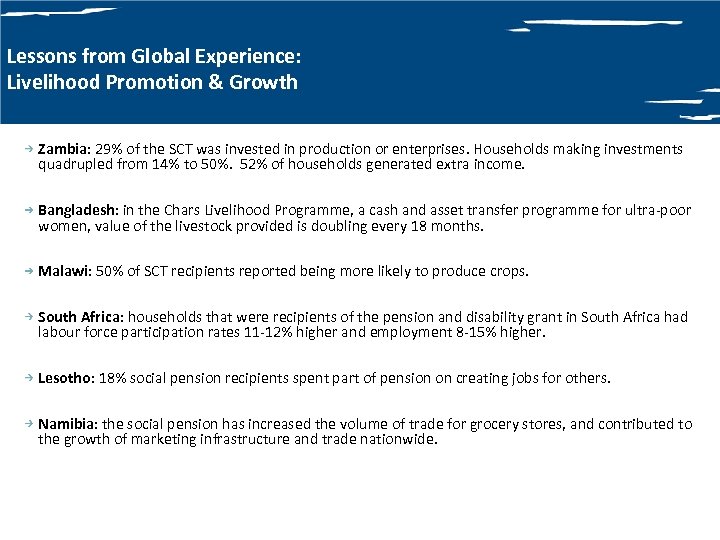 Lessons from Global Experience:
Livelihood Promotion & Growth

→ Zambia: 29% of the SCT was invested in production or enterprises. Households making investments quadrupled from 14% to 50%. 52% of households generated extra income.

→ Bangladesh: in the Chars Livelihood Programme, a cash and asset transfer programme for ultra-poor women, value of the livestock provided is doubling every 18 months.

→ Malawi: 50% of SCT recipients reported being more likely to produce crops.

→ South Africa: households that were recipients of the pension and disability grant in South Africa had labour force participation rates 11-12% higher and employment 8-15% higher.

→ Lesotho: 18% social pension recipients spent part of pension on creating jobs for others.

→ Namibia: the social pension has increased the volume of trade for grocery stores, and contributed to the growth of marketing infrastructure and trade nationwide.